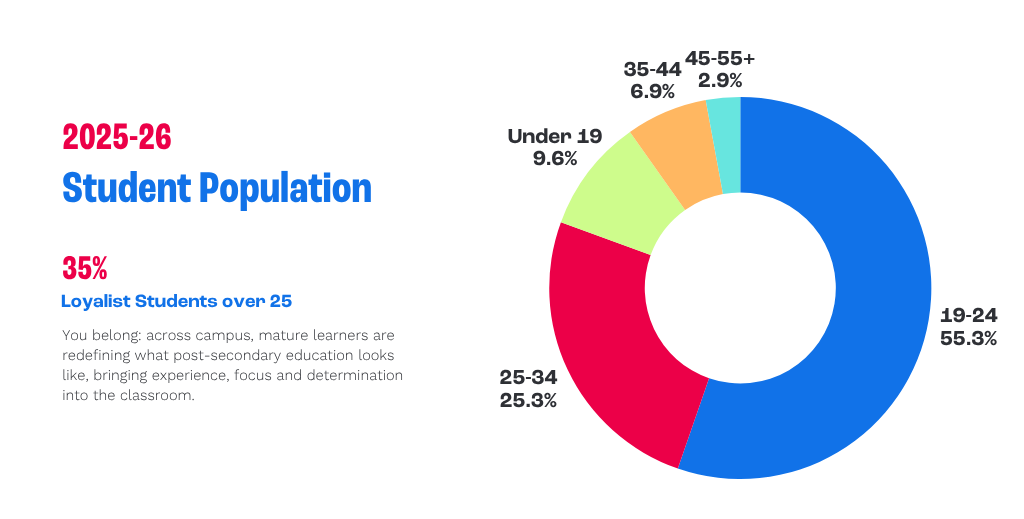 2025-26
Student Population

35%
Loyalist Students over 25

You belong: across campus, mature learners are redefining what post-secondary education looks like, bringing experience, focus and determination into the classroom.

45-55+
2.9%

35-44
6.9%

Under 19
9.6%

19-24
55.3%

25-34
25.3%